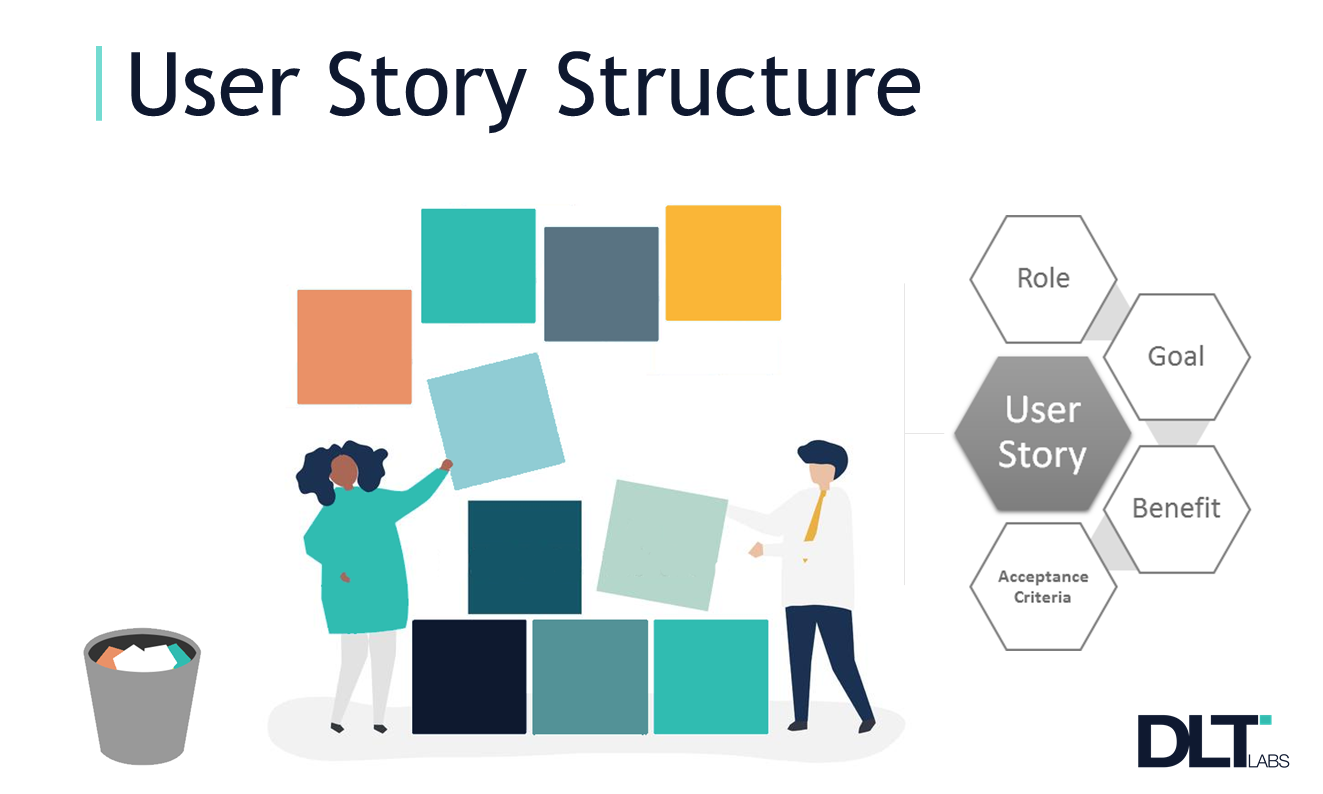 User Story Structure

Role

Goal

User Story

Benefit

Acceptance Criteria

DLT LABS